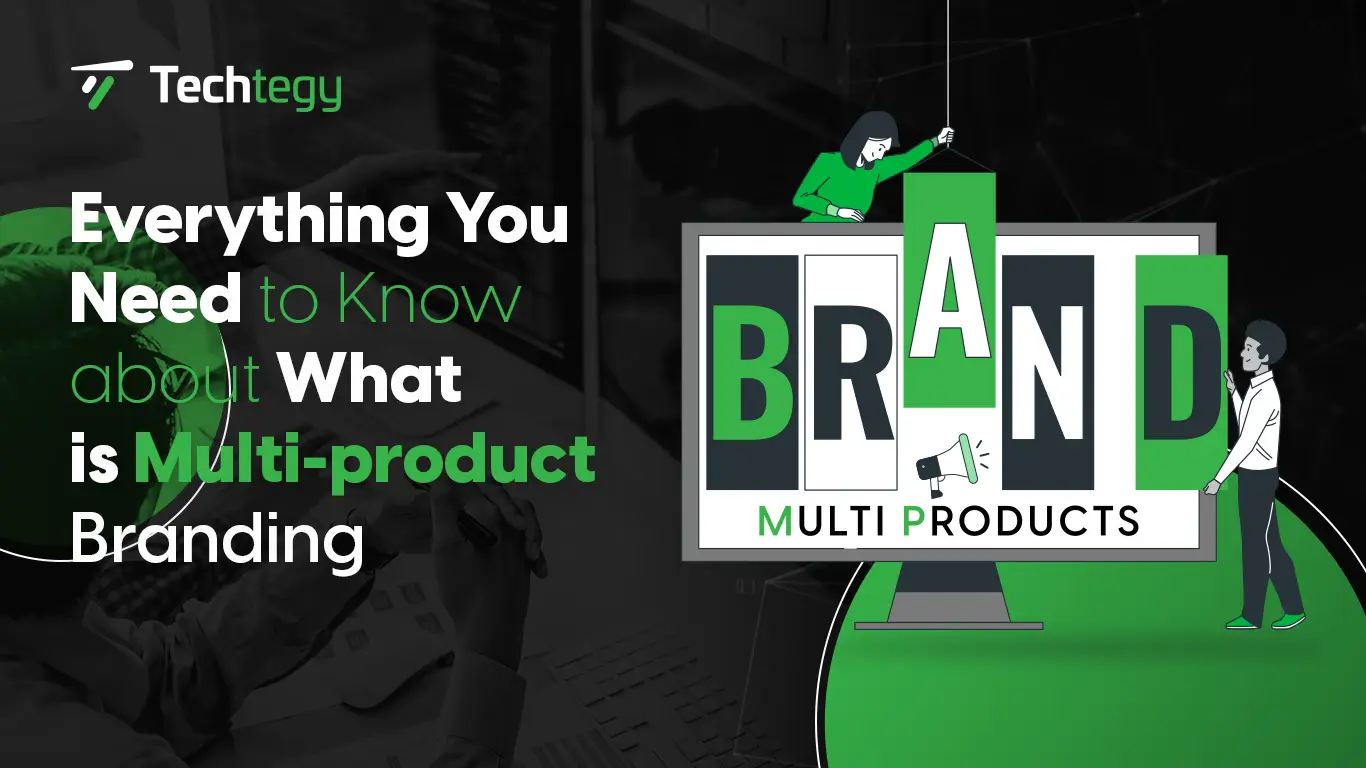 Techtegy

Everything You Need to Know about What is Multi-product Branding

BRAND

MULTI PRODUCTS